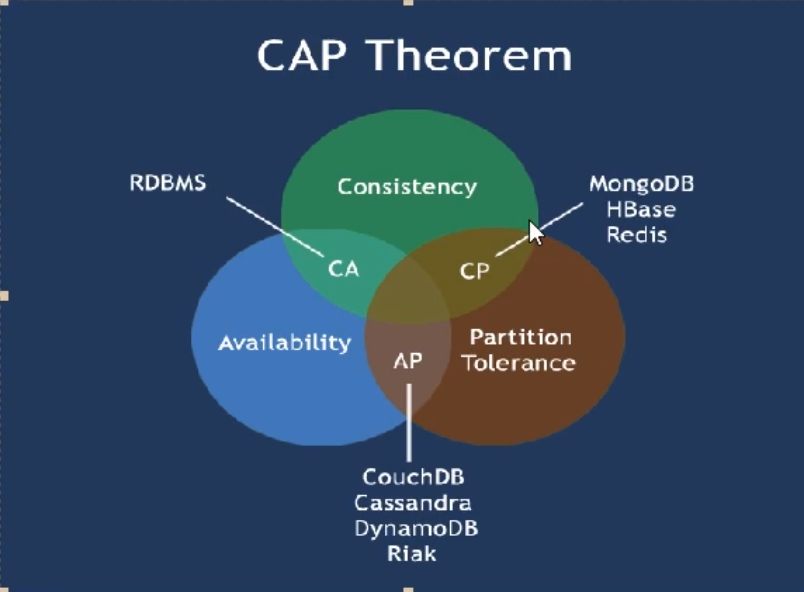 CAP Theorem

RDBMS

Consistency

MongoDB
HBase
Redis

CA

CP

Availability

AP

Partition Tolerance

CouchDB
Cassandra
DynamoDB
Riak